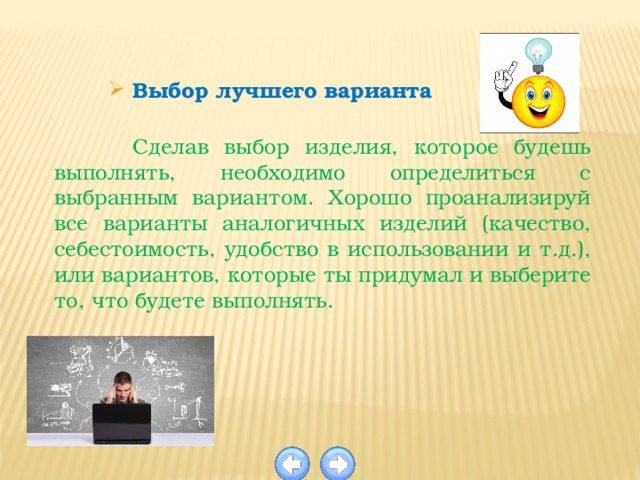 Выбор лучшего варианта

Сделав выбор изделия, которое будешь выполнять, необходимо определиться с выбранным вариантом. Хорошо проанализируй все варианты аналогичных изделий (качество, себестоимость, удобство в использовании и т.д.), или вариантов, которые ты придумал и выберите то, что будете выполнять.